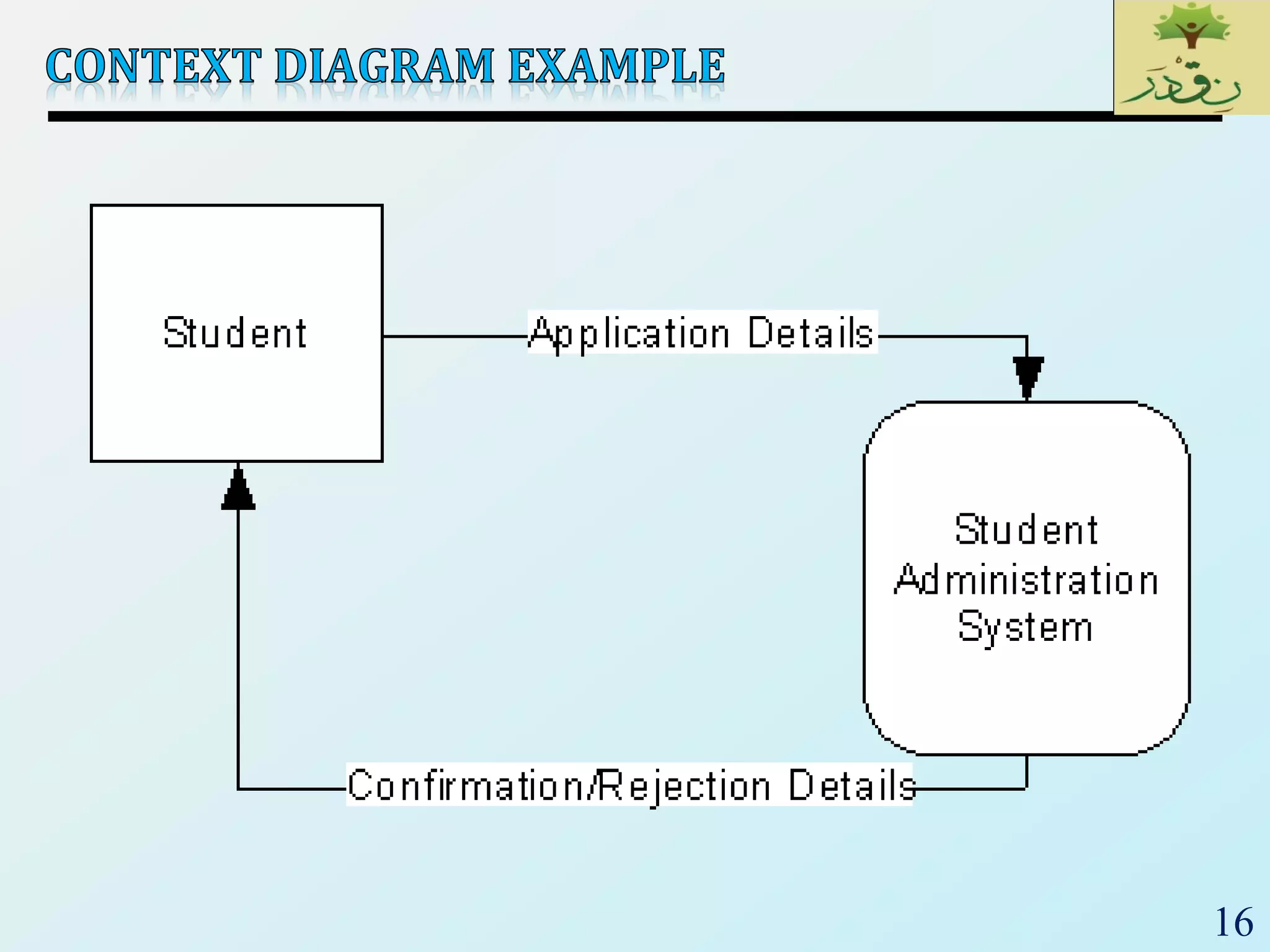 CONTEXT DIAGRAM EXAMPLE

نقدر

Student

Application Details

Student Administration System

Confirmation/Rejection Details

16